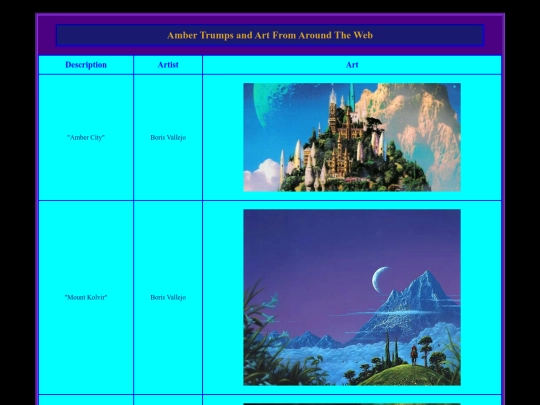 Amber Trumps and Art From Around The Web

| Description | Artist | Art |
|---|---|---|
| "Amber City" | Boris Vallejo | |
| "Mount Kolvir" | Boris Vallejo | |